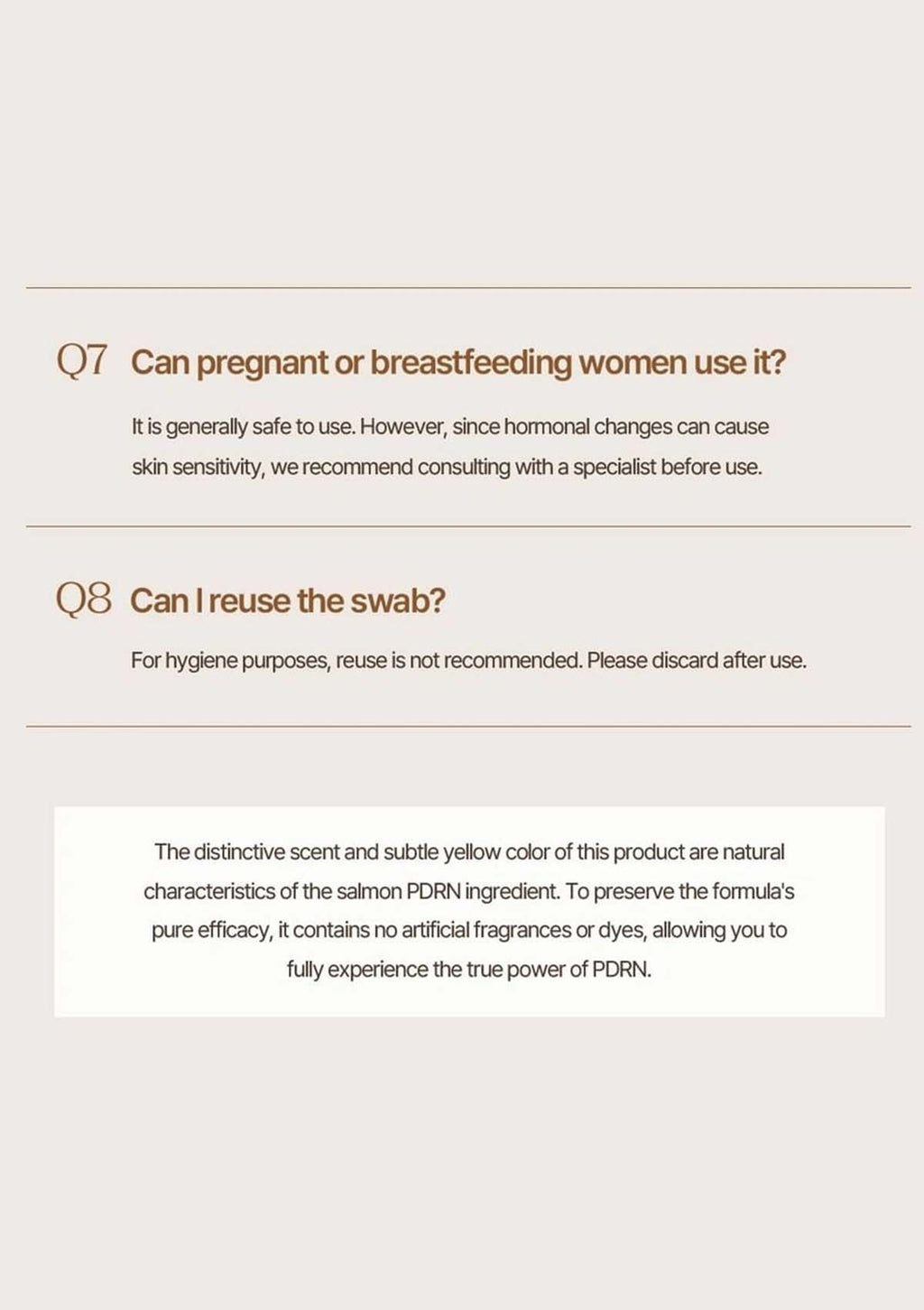 Q7 Can pregnant or breastfeeding women use it?

It is generally safe to use. However, since hormonal changes can cause skin sensitivity, we recommend consulting with a specialist before use.

Q8 Can I reuse the swab?

For hygiene purposes, reuse is not recommended. Please discard after use.

The distinctive scent and subtle yellow color of this product are natural characteristics of the salmon PDRN ingredient. To preserve the formula's pure efficacy, it contains no artificial fragrances or dyes, allowing you to fully experience the true power of PDRN.